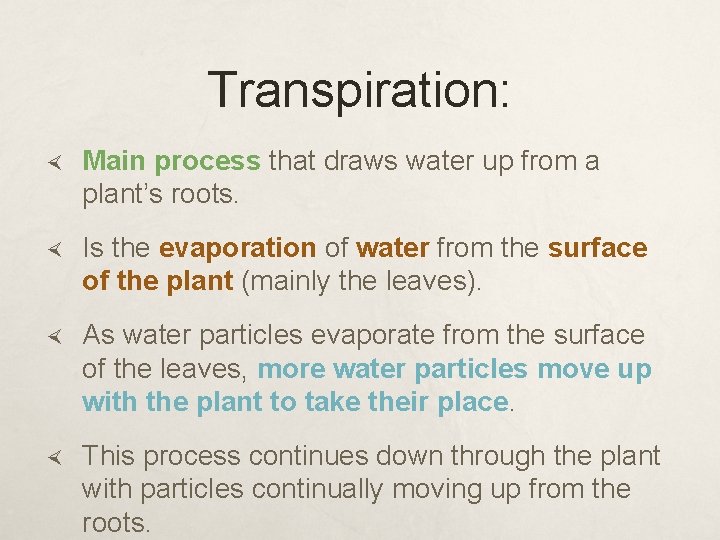 Transpiration:

Main process that draws water up from a plant's roots.

Is the evaporation of water from the surface of the plant (mainly the leaves).

As water particles evaporate from the surface of the leaves, more water particles move up with the plant to take their place.

This process continues down through the plant with particles continually moving up from the roots.